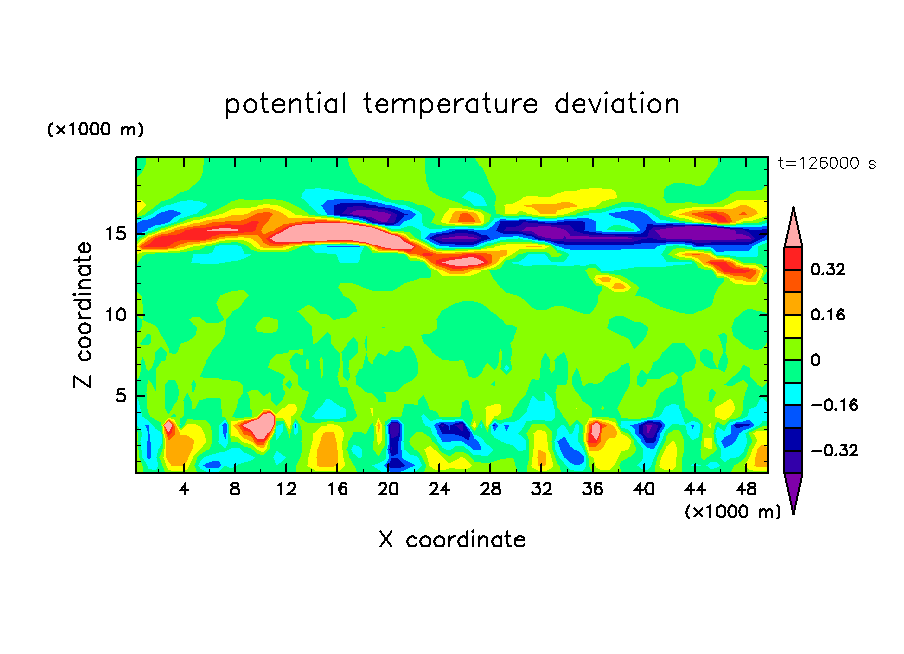 potential temperature deviation

(×1000 m)

t=126000 s

Z coordinate

15
10
5

4 8 12 16 20 24 28 32 36 40 44 48

(×1000 m)

X coordinate

0.32
0.16
0
−0.16
−0.32